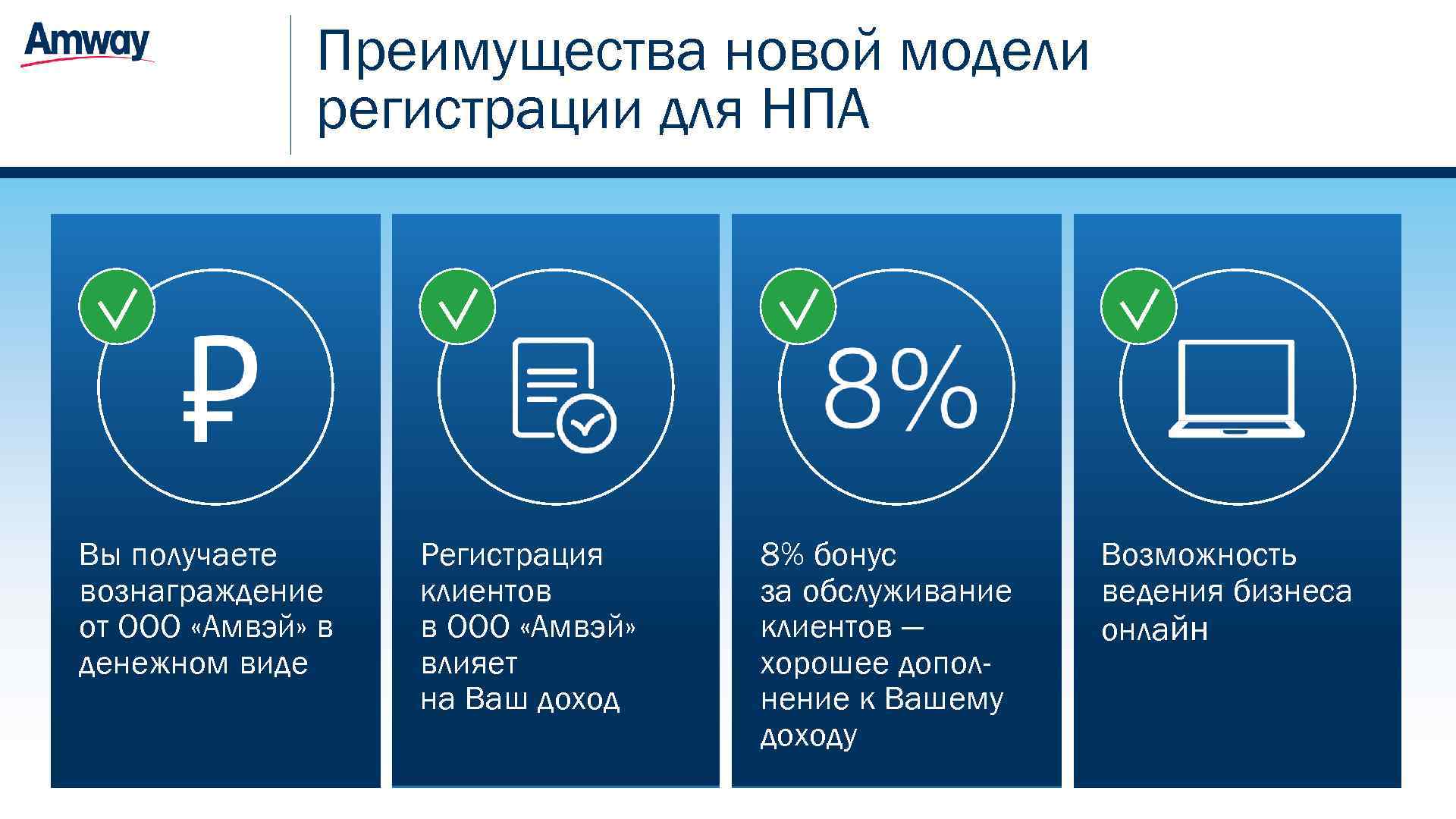 Amway

Преимущества новой модели регистрации для НПА

₽

Вы получаете вознаграждение от ООО «Амвэй» в денежном виде

Регистрация клиентов в ООО «Амвэй» влияет на Ваш доход

8%

8% бонус за обслуживание клиентов — хорошее дополнение к Вашему доходу

Возможность ведения бизнеса онлайн